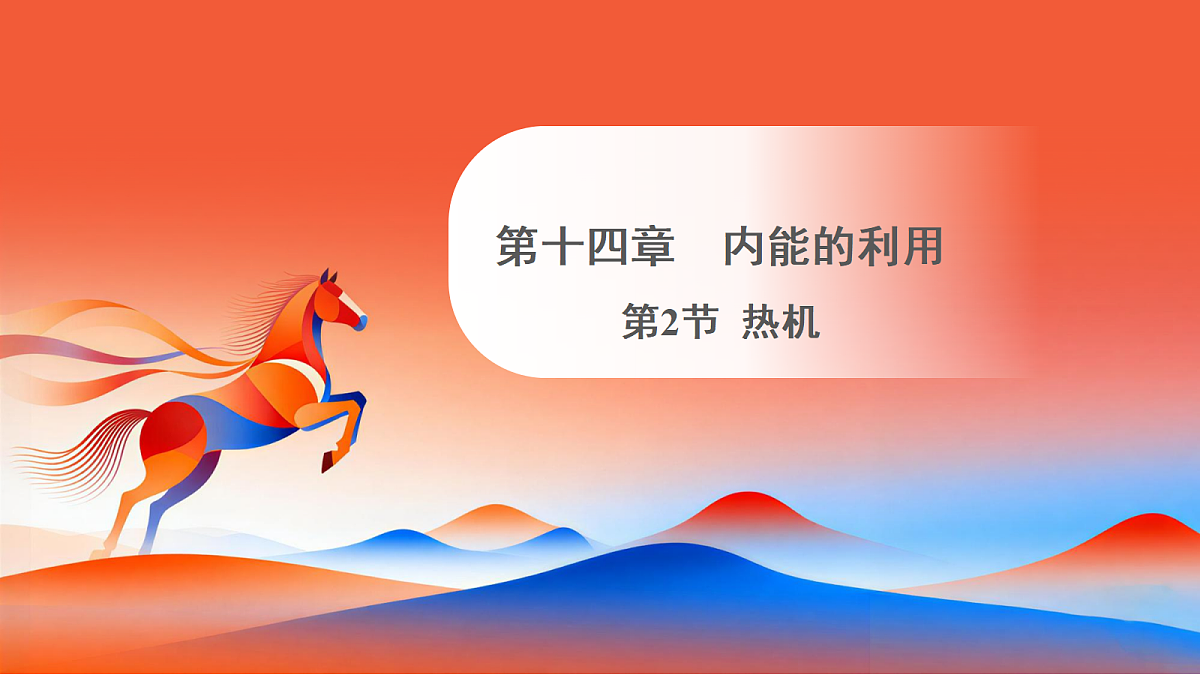 第十四章　内能的利用

第2节 热机